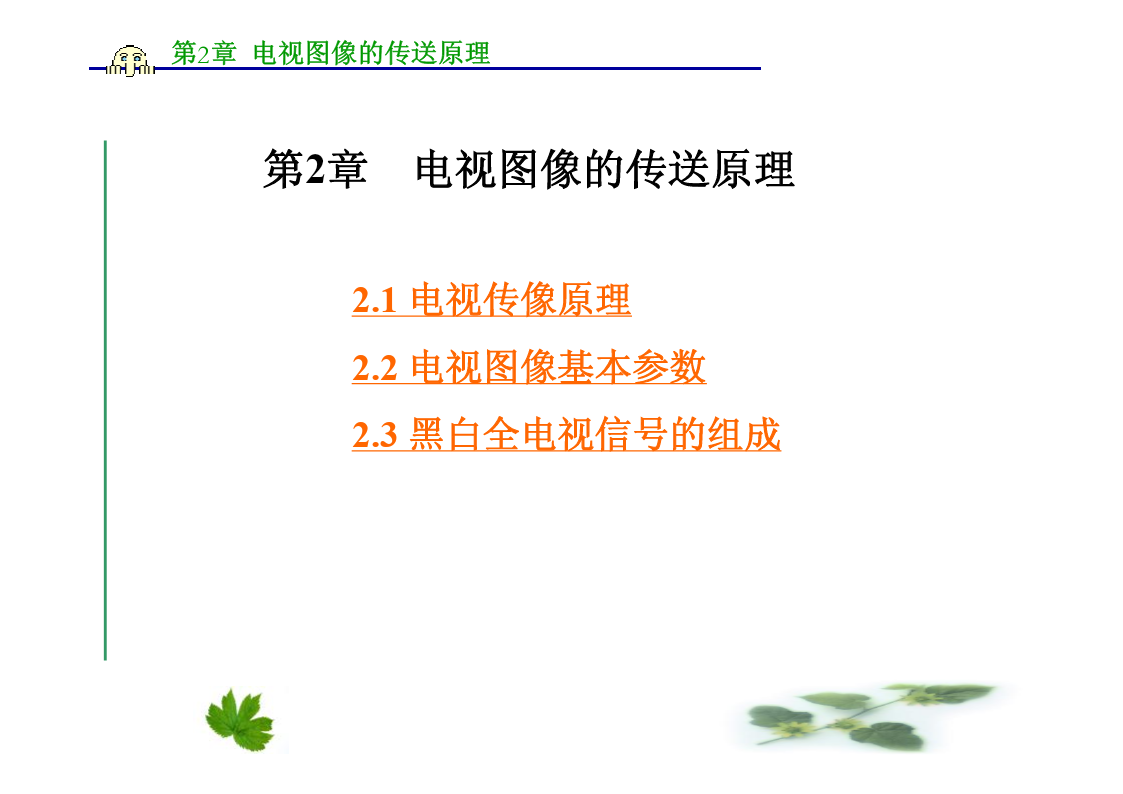 第2章 电视图像的传送原理

第2章 电视图像的传送原理

2.1 电视传像原理

2.2 电视图像基本参数

2.3 黑白全电视信号的组成